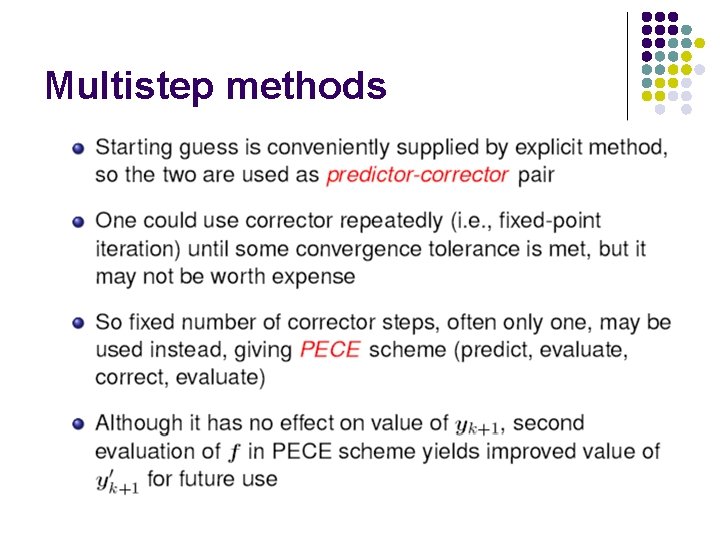 Multistep methods

Starting guess is conveniently supplied by explicit method, so the two are used as predictor-corrector pair

One could use corrector repeatedly (i.e., fixed-point iteration) until some convergence tolerance is met, but it may not be worth expense

So fixed number of corrector steps, often only one, may be used instead, giving PECE scheme (predict, evaluate, correct, evaluate)

Although it has no effect on value of $y_{k+1}$, second evaluation of $f$ in PECE scheme yields improved value of $y'_{k+1}$ for future use